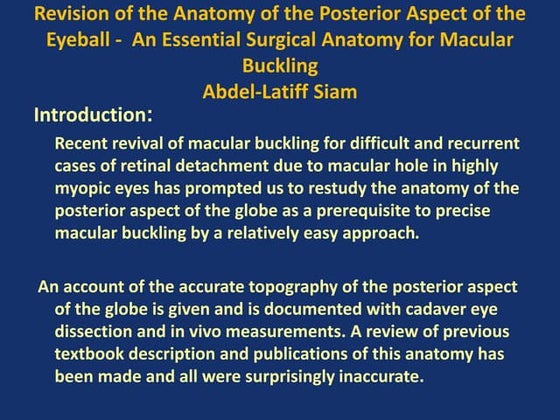 Revision of the Anatomy of the Posterior Aspect of the Eyeball - An Essential Surgical Anatomy for Macular Buckling
Abdel-Latiff Siam

Introduction:

Recent revival of macular buckling for difficult and recurrent cases of retinal detachment due to macular hole in highly myopic eyes has prompted us to restudy the anatomy of the posterior aspect of the globe as a prerequisite to precise macular buckling by a relatively easy approach.

An account of the accurate topography of the posterior aspect of the globe is given and is documented with cadaver eye dissection and in vivo measurements. A review of previous textbook description and publications of this anatomy has been made and all were surprisingly inaccurate.